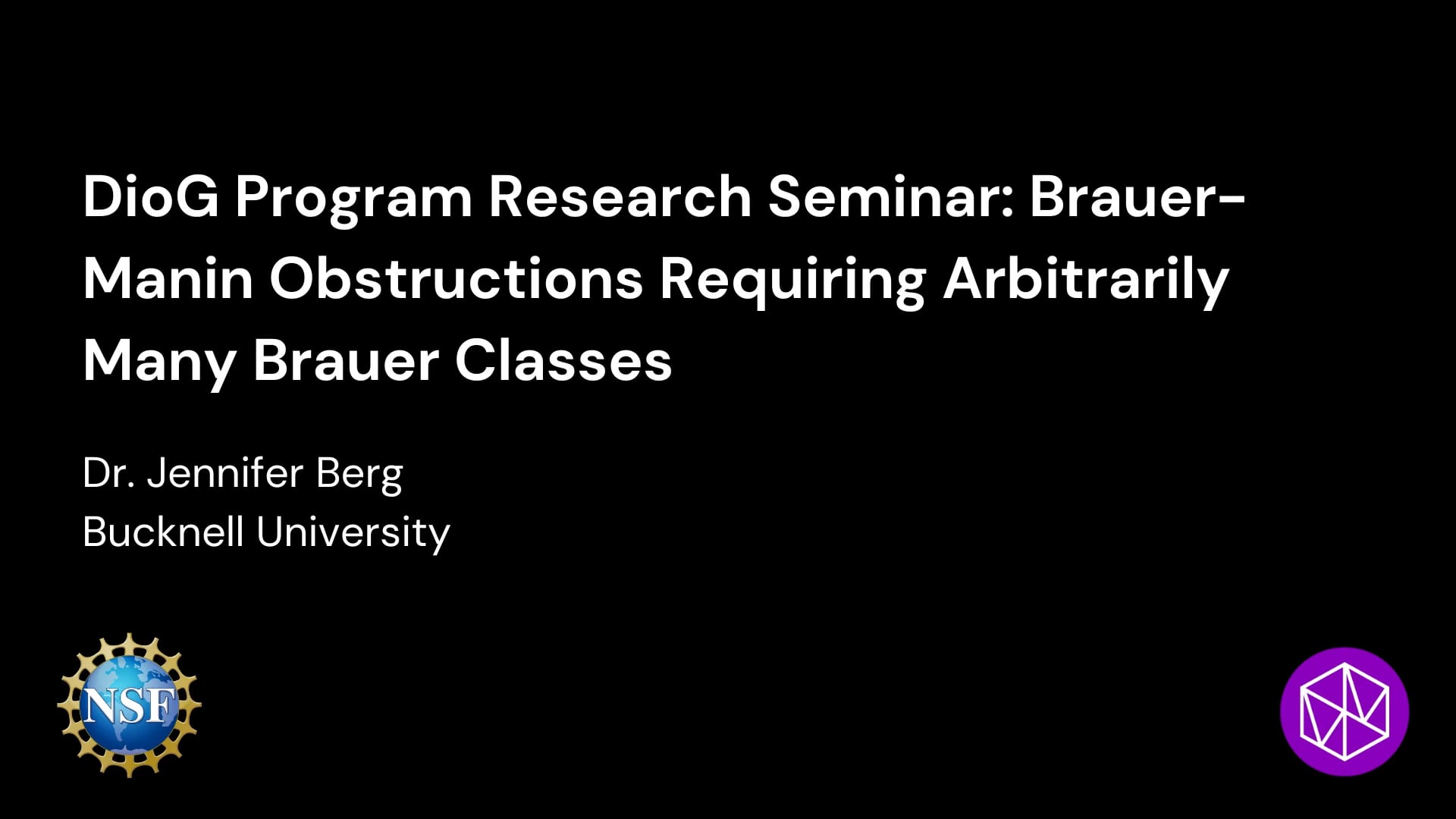 DioG Program Research Seminar: Brauer-Manin Obstructions Requiring Arbitrarily Many Brauer Classes

Dr. Jennifer Berg
Bucknell University

NSF